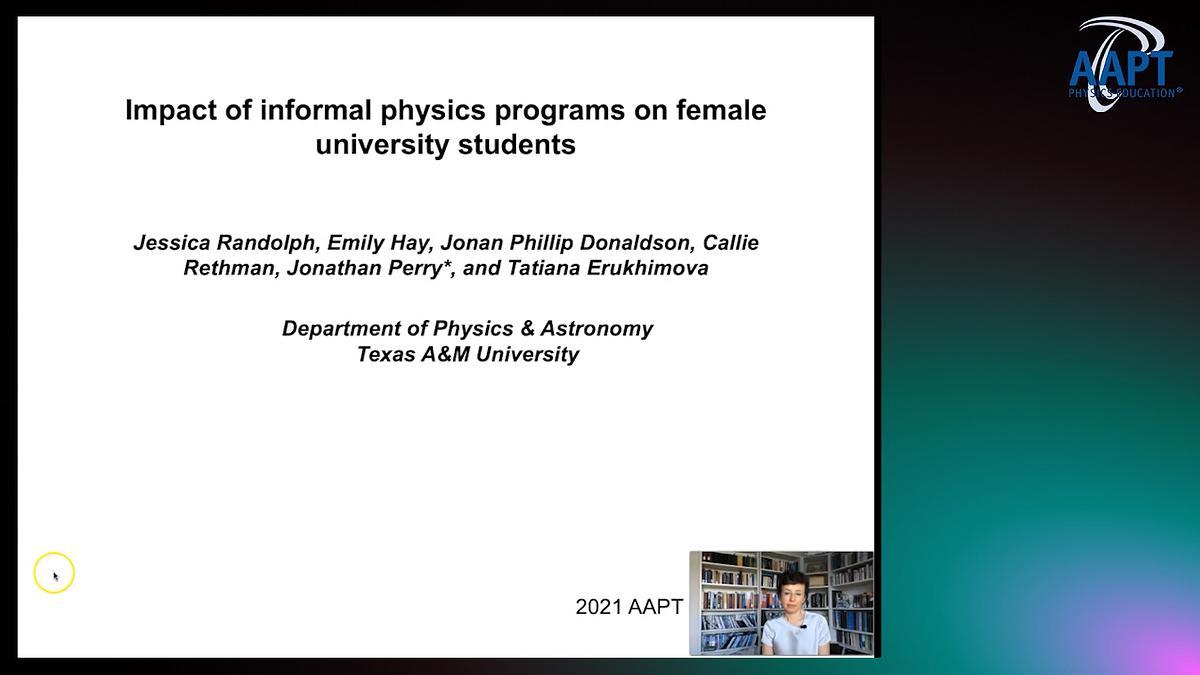 AAPT
PHYSICS EDUCATION®

Impact of informal physics programs on female university students

Jessica Randolph, Emily Hay, Jonan Phillip Donaldson, Callie Rethman, Jonathan Perry*, and Tatiana Erukhimova

Department of Physics & Astronomy
Texas A&M University

2021 AAPT